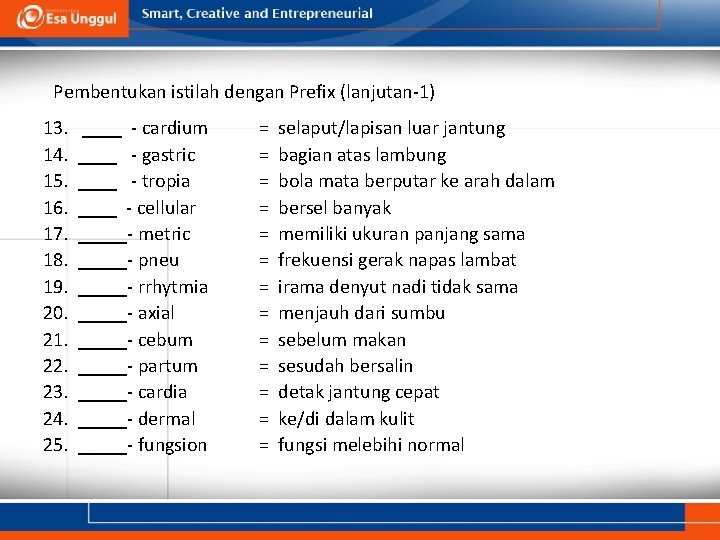 Esa Unggul Smart, Creative and Entrepreneurial

Pembentukan istilah dengan Prefix (lanjutan-1)

13. ____ - cardium = selaput/lapisan luar jantung
14. ____ - gastric = bagian atas lambung
15. ____ - tropia = bola mata berputar ke arah dalam
16. ____ - cellular = bersel banyak
17. _____- metric = memiliki ukuran panjang sama
18. _____- pneu = frekuensi gerak napas lambat
19. _____- rrhytmia = irama denyut nadi tidak sama
20. _____- axial = menjauh dari sumbu
21. _____- cebum = sebelum makan
22. _____- partum = sesudah bersalin
23. _____- cardia = detak jantung cepat
24. _____- dermal = ke/di dalam kulit
25. _____- fungsion = fungsi melebihi normal